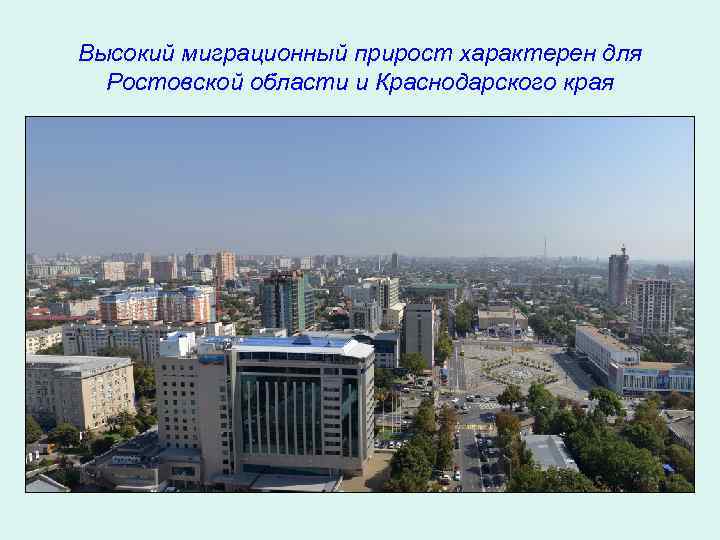 Высокий миграционный прирост характерен для Ростовской области и Краснодарского края